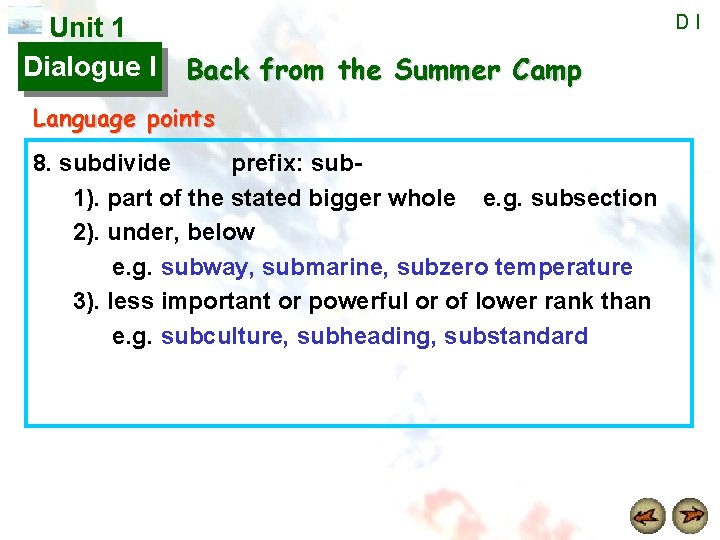 Unit 1

D I

Dialogue I

Back from the Summer Camp

Language points

8. subdivide prefix: sub-

1). part of the stated bigger whole e.g. subsection

2). under, below

e.g. subway, submarine, subzero temperature

3). less important or powerful or of lower rank than

e.g. subculture, subheading, substandard